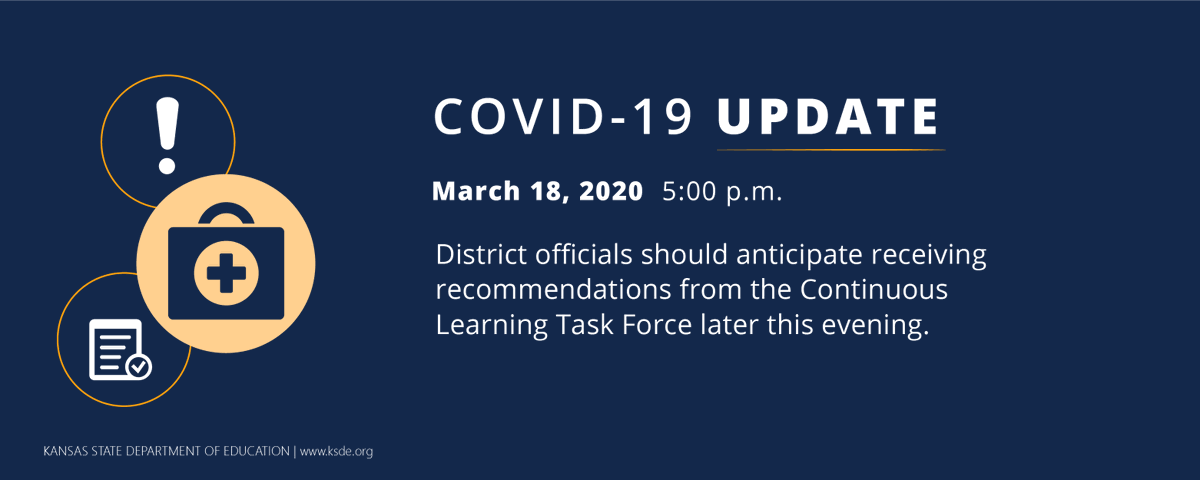 COVID-19 UPDATE

March 18, 2020 5:00 p.m.

District officials should anticipate receiving recommendations from the Continuous Learning Task Force later this evening.

KANSAS STATE DEPARTMENT OF EDUCATION | www.ksde.org